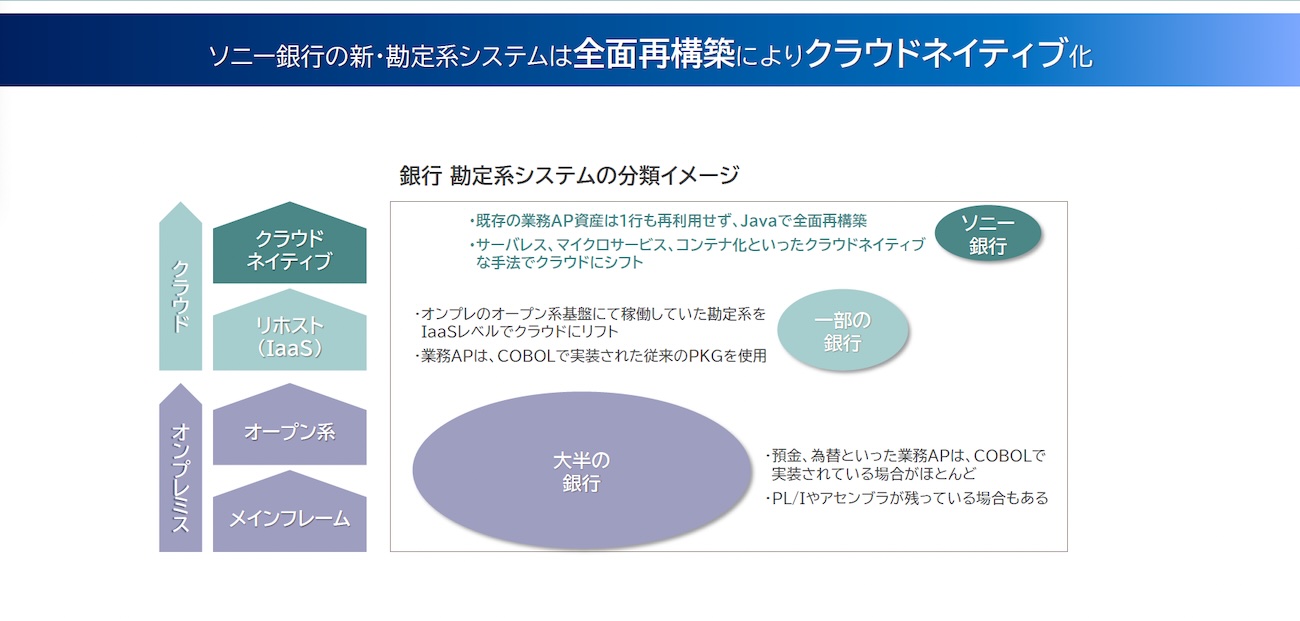 ソニー銀行の新・勘定系システムは全面再構築によりクラウドネイティブ化

銀行 勘定系システムの分類イメージ

クラウド

クラウドネイティブ

リホスト（IaaS）

オンプレミス

オープン系

メインフレーム

・既存の業務AP資産は1行も再利用せず、Javaで全面再構築
・サーバレス、マイクロサービス、コンテナ化といったクラウドネイティブな手法でクラウドにシフト

ソニー銀行

・オンプレのオープン系基盤にて稼働していた勘定系をIaaSレベルでクラウドにリフト
・業務APは、COBOLで実装された従来のPKGを使用

一部の銀行

大半の銀行

・預金、為替といった業務APは、COBOLで実装されている場合がほとんど
・PL/Iやアセンブラが残っている場合もある